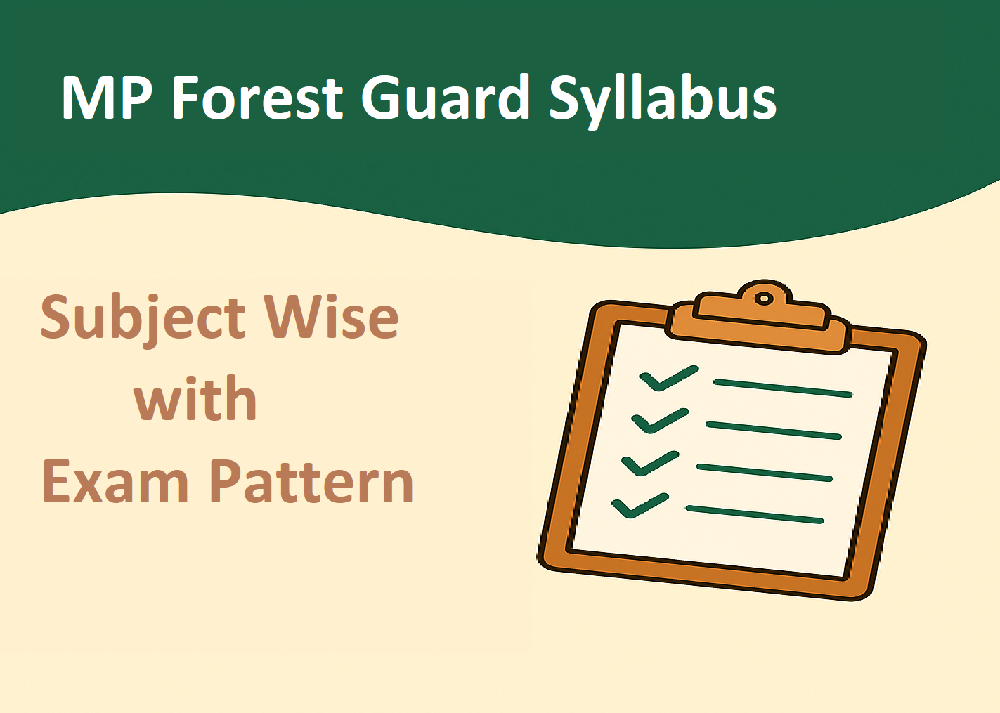 MP Forest Guard Syllabus

Subject Wise
with
Exam Pattern